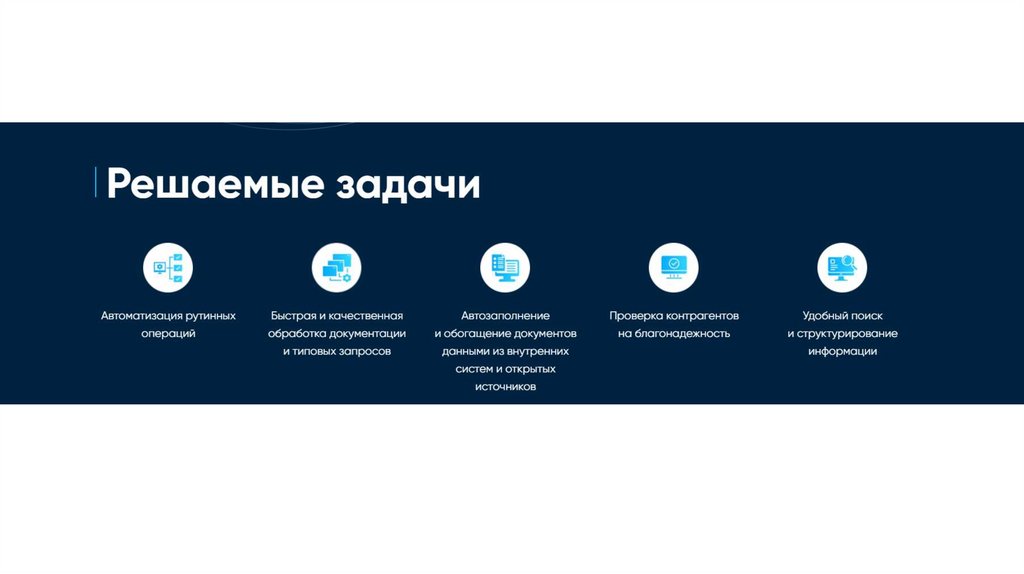 Решаемые задачи

Автоматизация рутинных операций

Быстрая и качественная обработка документации и типовых запросов

Автозаполнение и обогащение документов данными из внутренних систем и открытых источников

Проверка контрагентов на благонадежность

Удобный поиск и структурирование информации